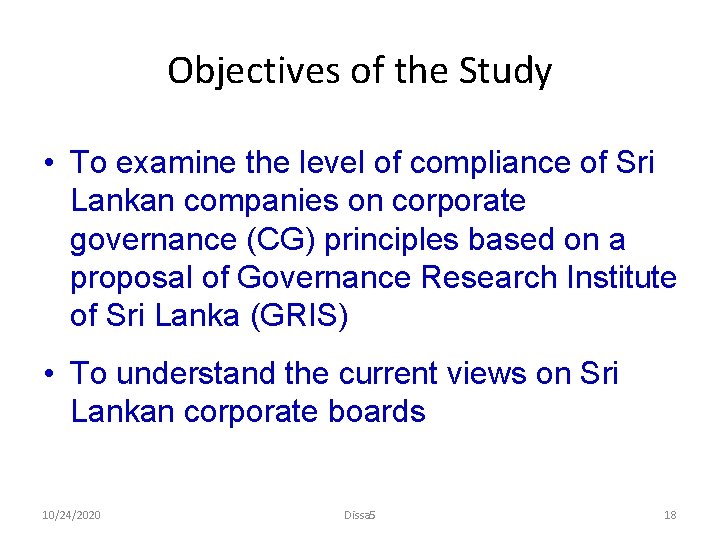 Objectives of the Study

• To examine the level of compliance of Sri Lankan companies on corporate governance (CG) principles based on a proposal of Governance Research Institute of Sri Lanka (GRIS)

• To understand the current views on Sri Lankan corporate boards

10/24/2020

Dissa5

18